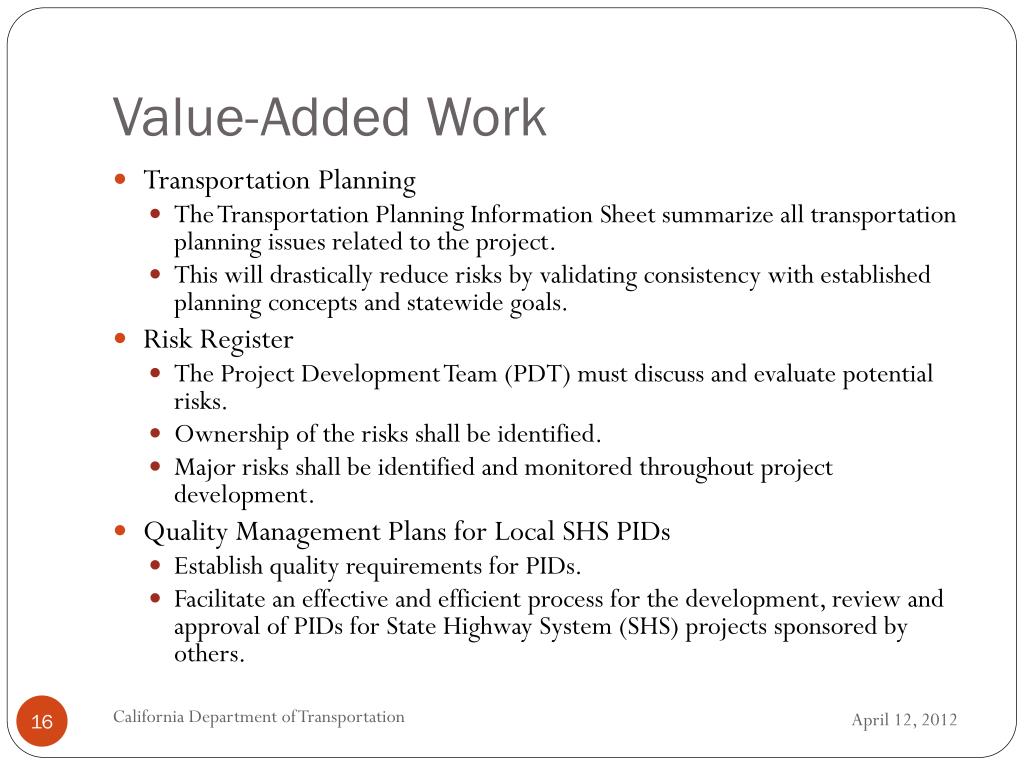 Value-Added Work

- Transportation Planning
  - The Transportation Planning Information Sheet summarize all transportation planning issues related to the project.
  - This will drastically reduce risks by validating consistency with established planning concepts and statewide goals.
- Risk Register
  - The Project Development Team (PDT) must discuss and evaluate potential risks.
  - Ownership of the risks shall be identified.
  - Major risks shall be identified and monitored throughout project development.
- Quality Management Plans for Local SHS PIDs
  - Establish quality requirements for PIDs.
  - Facilitate an effective and efficient process for the development, review and approval of PIDs for State Highway System (SHS) projects sponsored by others.

16

California Department of Transportation

April 12, 2012